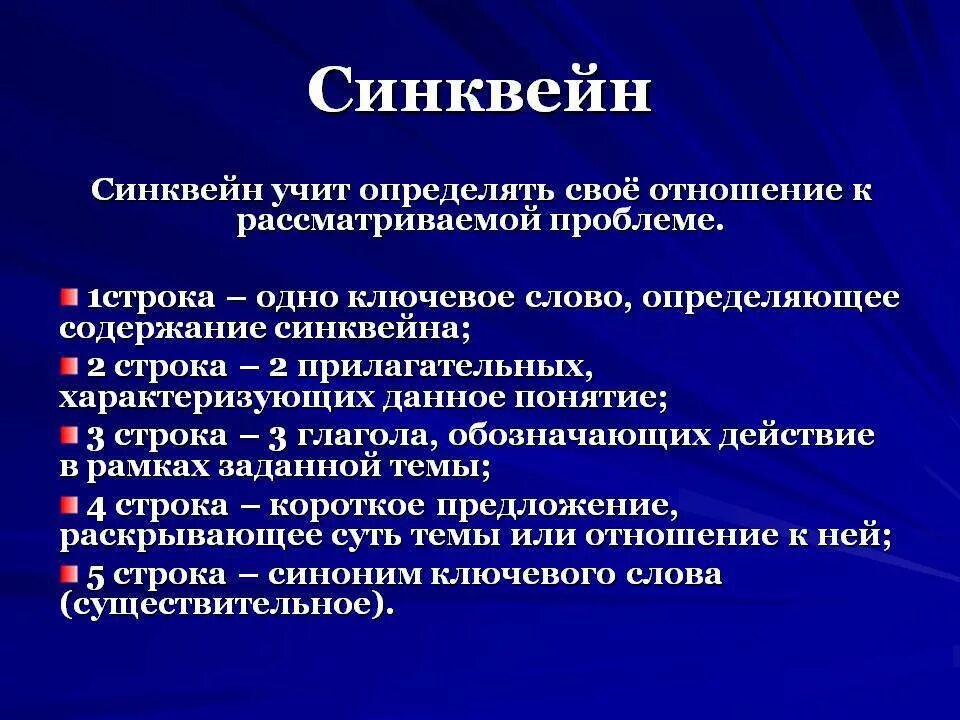 Синквейн

Синквейн учит определять своё отношение к рассматриваемой проблеме.

1строка – одно ключевое слово, определяющее содержание синквейна;

2 строка – 2 прилагательных, характеризующих данное понятие;

3 строка – 3 глагола, обозначающих действие в рамках заданной темы;

4 строка – короткое предложение, раскрывающее суть темы или отношение к ней;

5 строка – синоним ключевого слова (существительное).